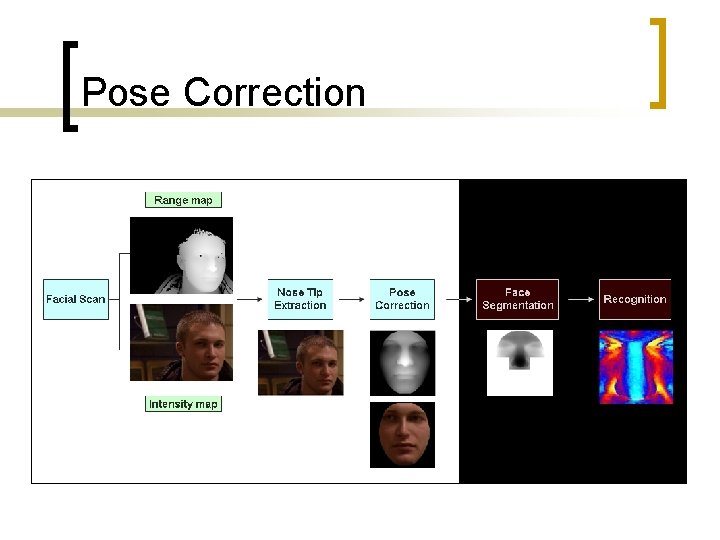 Pose Correction

Range map

Facial Scan

Intensity map

Nose Tip Extraction

Pose Correction

Face Segmentation

Recognition